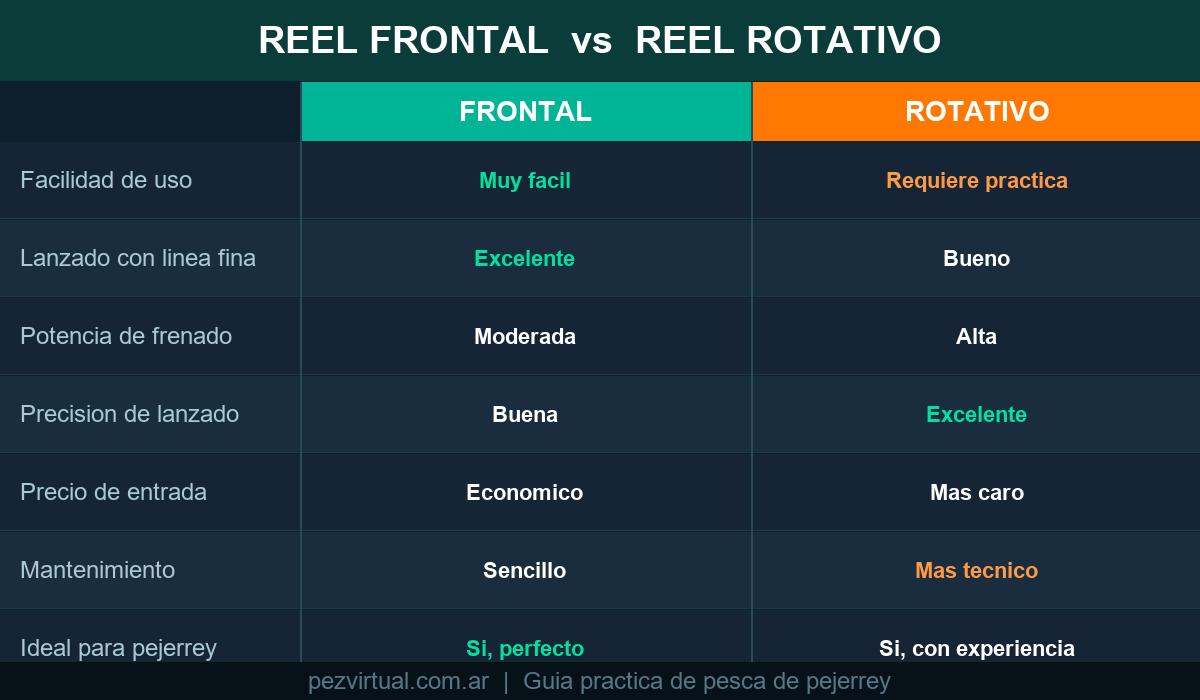 REEL FRONTAL vs REEL ROTATIVO

| | FRONTAL | ROTATIVO |
|---|---|---|
| Facilidad de uso | Muy facil | Requiere practica |
| Lanzado con linea fina | Excelente | Bueno |
| Potencia de frenado | Moderada | Alta |
| Precision de lanzado | Buena | Excelente |
| Precio de entrada | Economico | Mas caro |
| Mantenimiento | Sencillo | Mas tecnico |
| Ideal para pejerrey | Si, perfecto | Si, con experiencia |

pezvirtual.com.ar | Guia practica de pesca de pejerrey